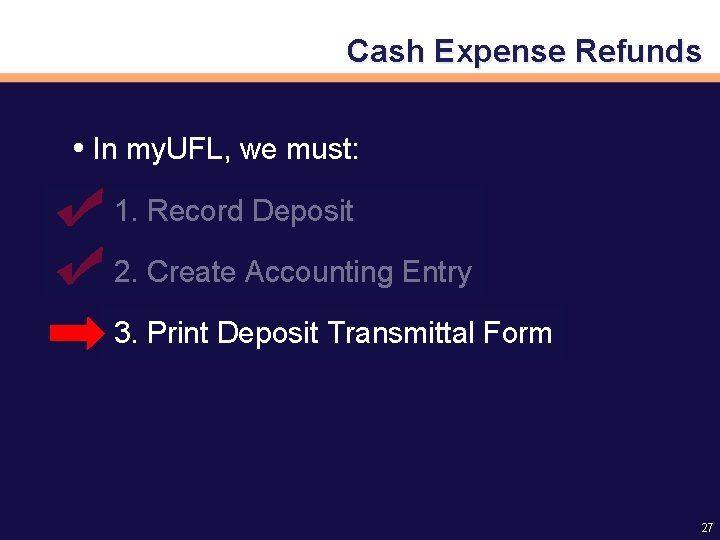 Cash Expense Refunds

• In myUFL, we must:

1. Record Deposit

2. Create Accounting Entry

3. Print Deposit Transmittal Form

27